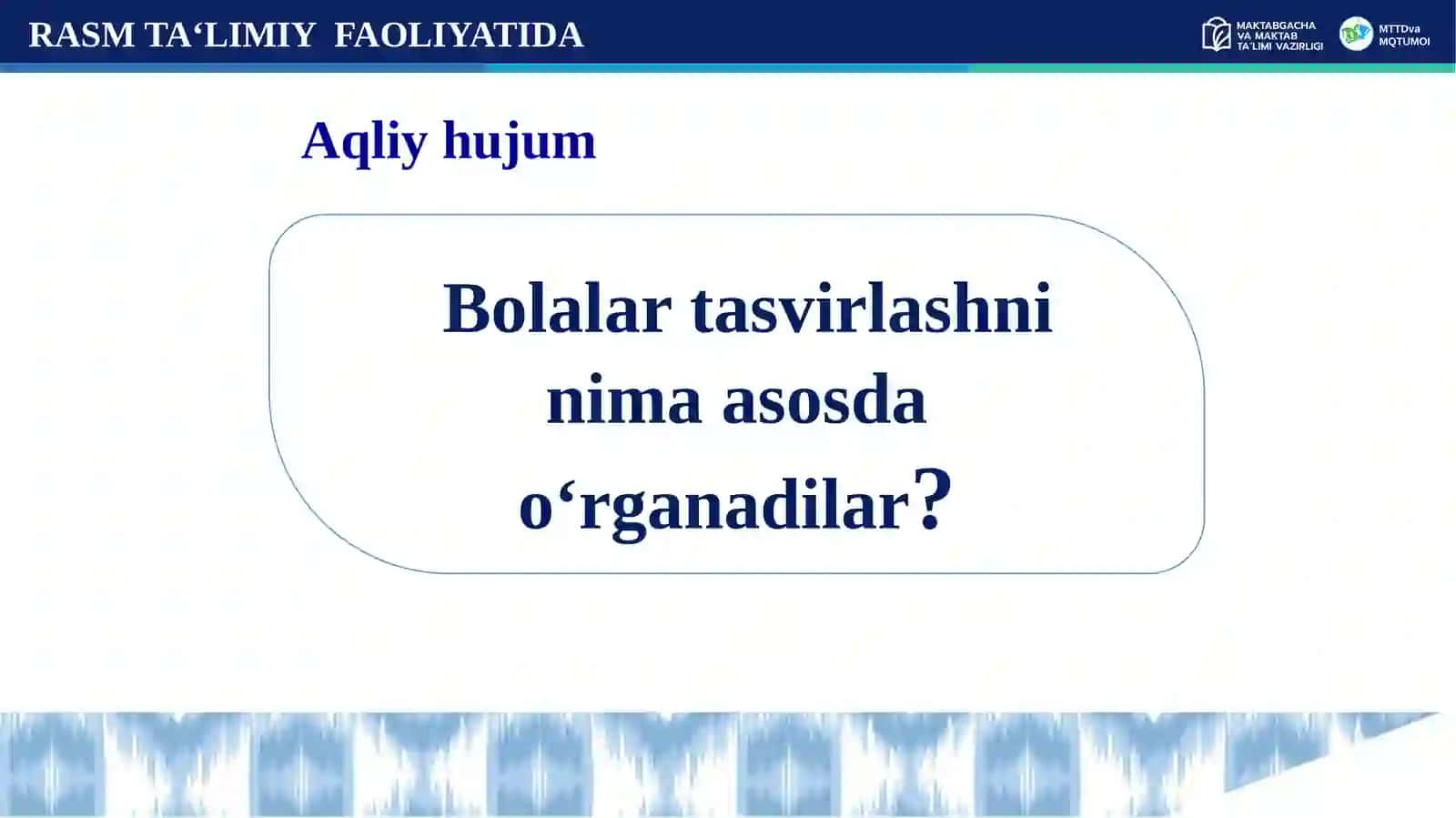 RASM TA‘LIMIY FAOLIYATIDA

MAKTABGACHA VA MAKTAB TA'LIMI VAZIRLIGI

MTTDva MQTUMOI

Aqliy hujum

Bolalar tasvirlashni nima asosda o‘rganadilar?